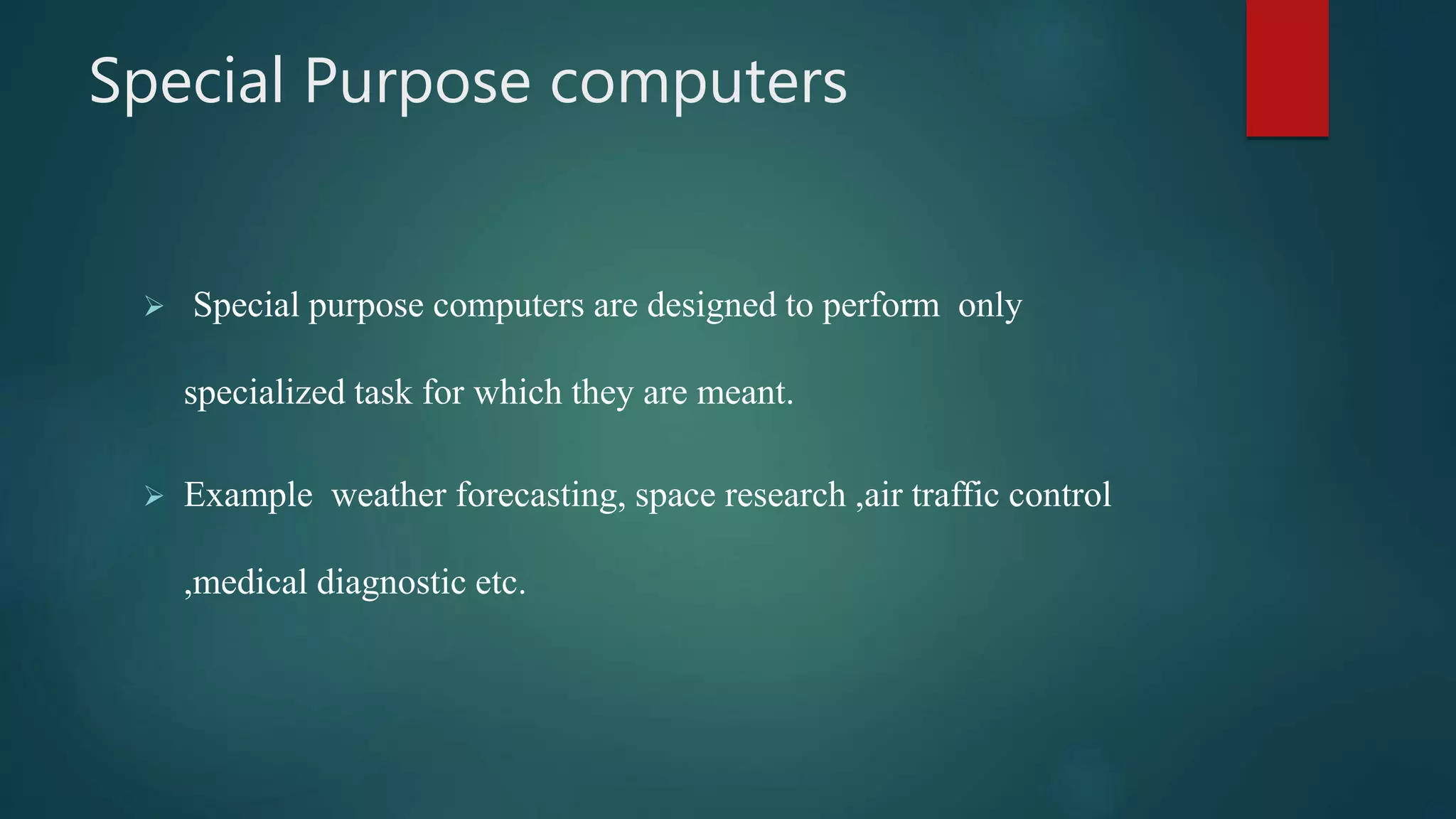 Special Purpose computers

➢ Special purpose computers are designed to perform only specialized task for which they are meant.

➢ Example weather forecasting, space research ,air traffic control ,medical diagnostic etc.